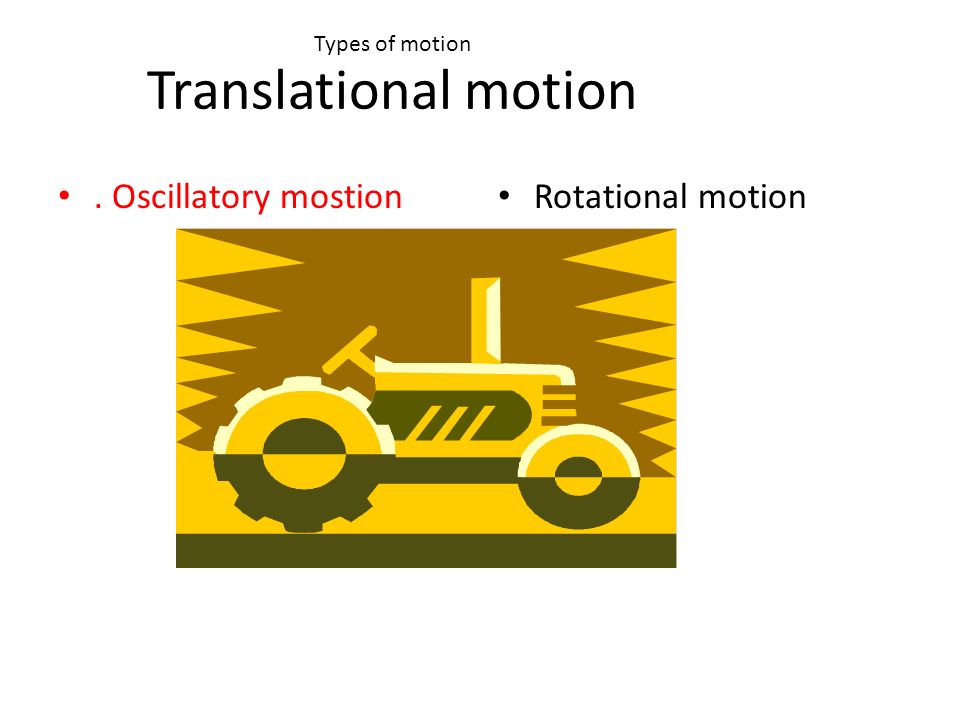 Types of motion

Translational motion

• . Oscillatory mostion

• Rotational motion